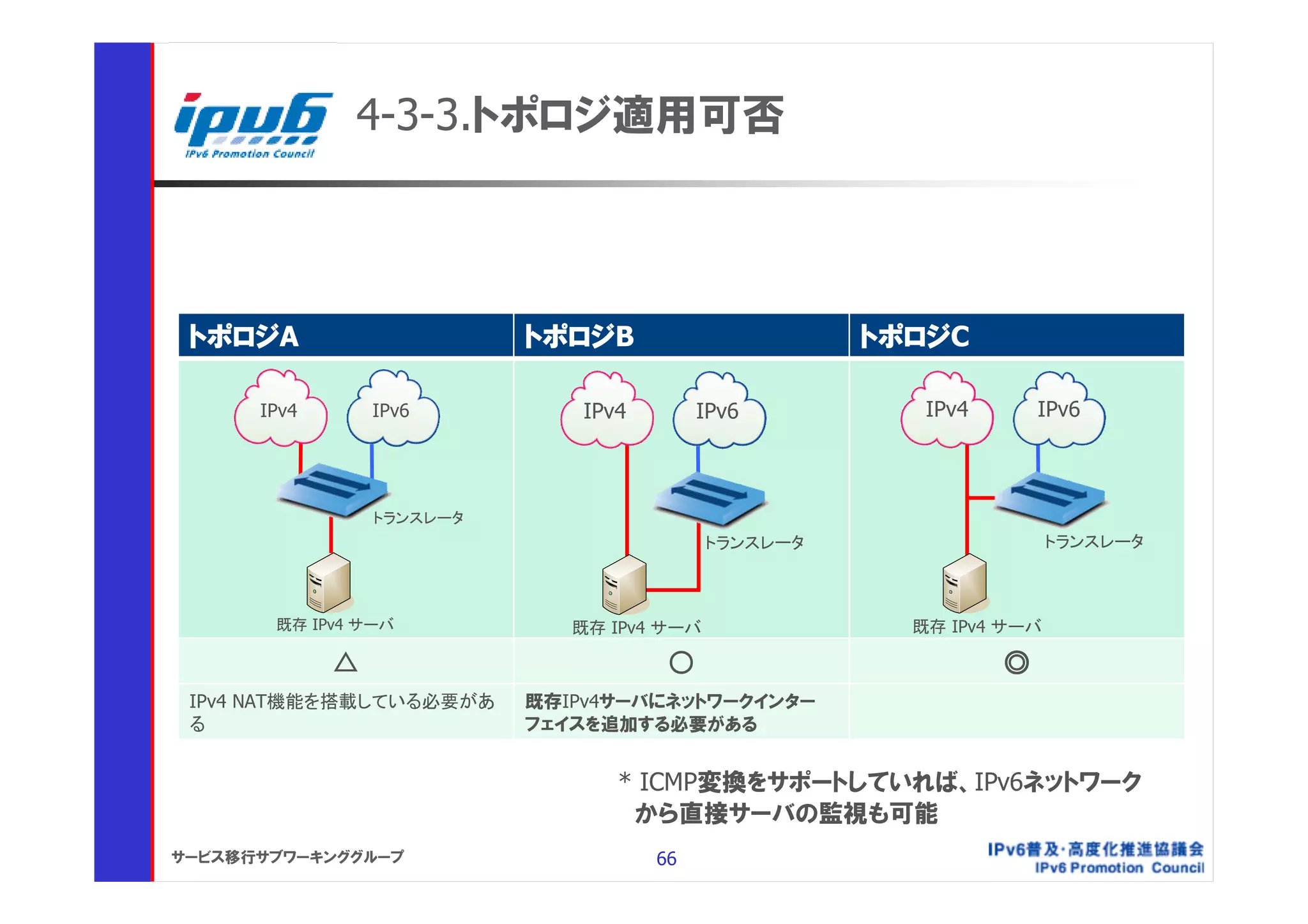 ipv6
IPv6 Promotion Council

4-3-3.トポロジ適用可否

| トポロジA | トポロジB | トポロジC |
|---|---|---|
| IPv4 IPv6 トランスレータ 既存 IPv4 サーバ | IPv4 IPv6 トランスレータ 既存 IPv4 サーバ | IPv4 IPv6 トランスレータ 既存 IPv4 サーバ |
| △ | ○ | ◎ |
| IPv4 NAT機能を搭載している必要がある | 既存IPv4サーバにネットワークインターフェイスを追加する必要がある | |

＊ ICMP変換をサポートしていれば、IPv6ネットワークから直接サーバの監視も可能

サービス移行サブワーキンググループ

66

IPv6普及・高度化推進協議会
IPv6 Promotion Council